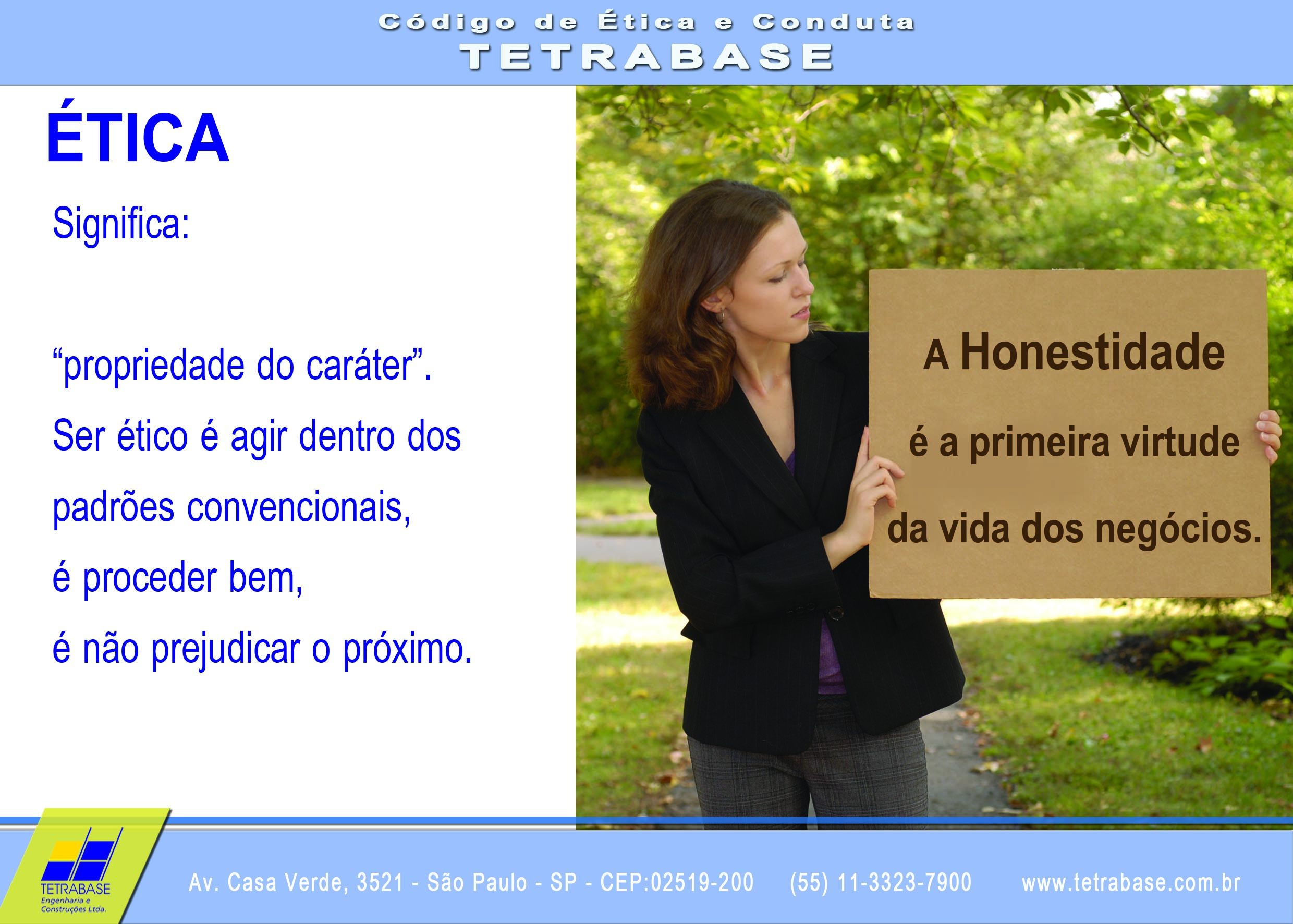 Código de Ética e Conduta
TETRABASE

ÉTICA

Significa:

“propriedade do caráter”.
Ser ético é agir dentro dos padrões convencionais,
é proceder bem,
é não prejudicar o próximo.

A Honestidade
é a primeira virtude
da vida dos negócios.

TETRABASE
Engenharia e Construções Ltda.

Av. Casa Verde, 3521 - São Paulo - SP - CEP:02519-200 (55) 11-3323-7900 www.tetrabase.com.br